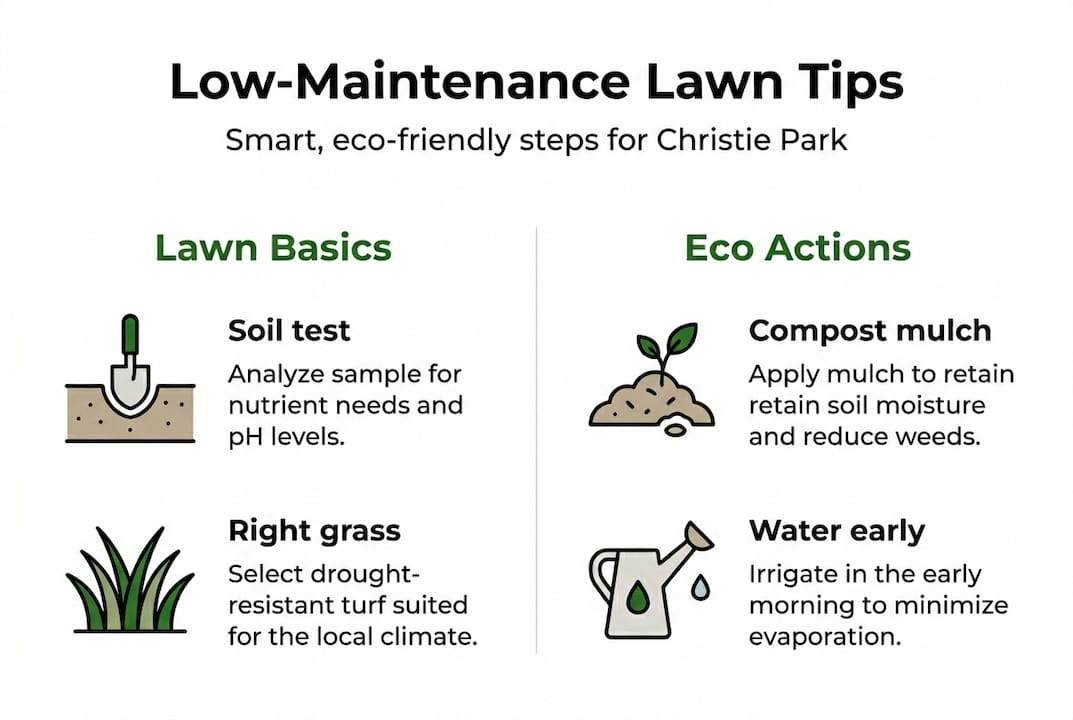 Low-Maintenance Lawn Tips

Smart, eco-friendly steps for Christie Park

Lawn Basics

Soil test

Analyze sample for nutrient needs and pH levels.

Right grass

Select drought-resistant turf suited for the local climate.

Eco Actions

Compost mulch

Apply mulch to retain retain soil moisture and reduce weeds.

Water early

Irrigate in the early morning to minimize evaporation.